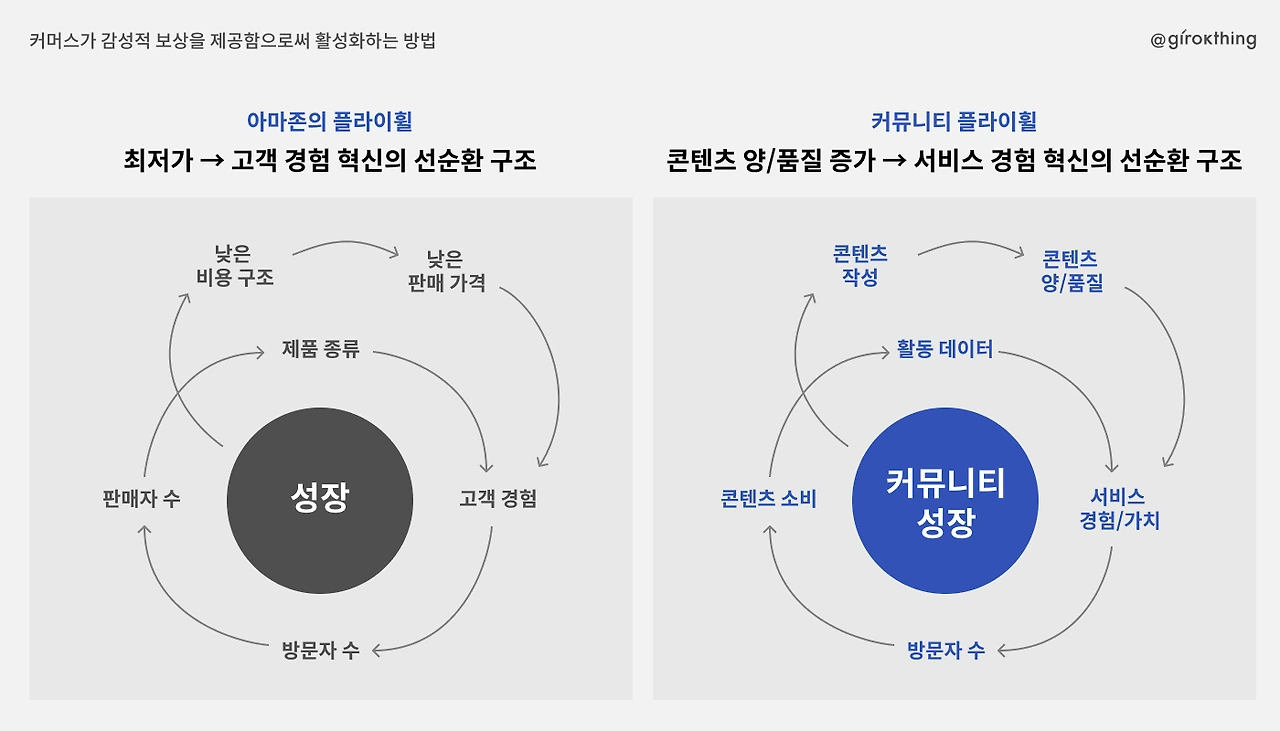 커머스가 감성적 보상을 제공함으로써 활성화하는 방법

@girokthing

아마존의 플라이휠
최저가 → 고객 경험 혁신의 선순환 구조

낮은 비용 구조
낮은 판매 가격
제품 종류
판매자 수
성장
고객 경험
방문자 수

커뮤니티 플라이휠
콘텐츠 양/품질 증가 → 서비스 경험 혁신의 선순환 구조

콘텐츠 작성
콘텐츠 양/품질
활동 데이터
콘텐츠 소비
커뮤니티 성장
서비스 경험/가치
방문자 수